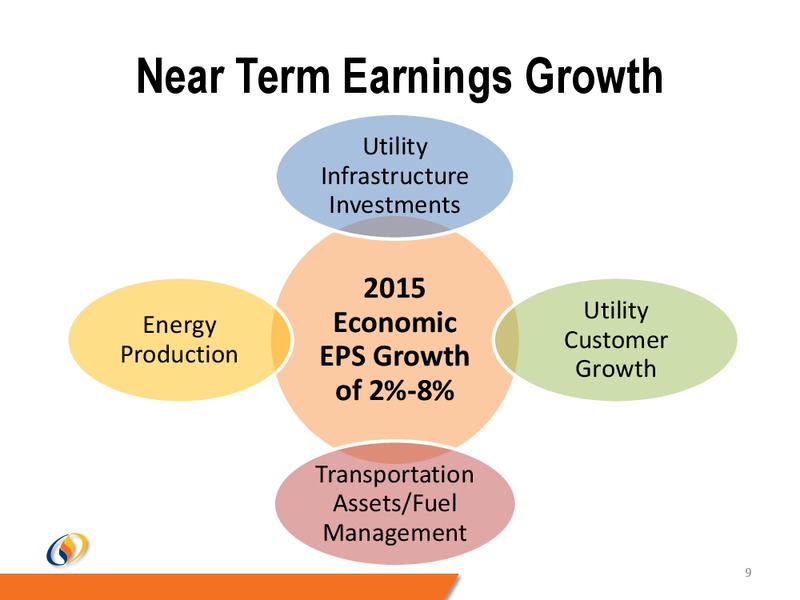 Near Term Earnings Growth

Utility Infrastructure Investments

Energy Production

2015 Economic EPS Growth of 2%-8%

Utility Customer Growth

Transportation Assets/Fuel Management

9